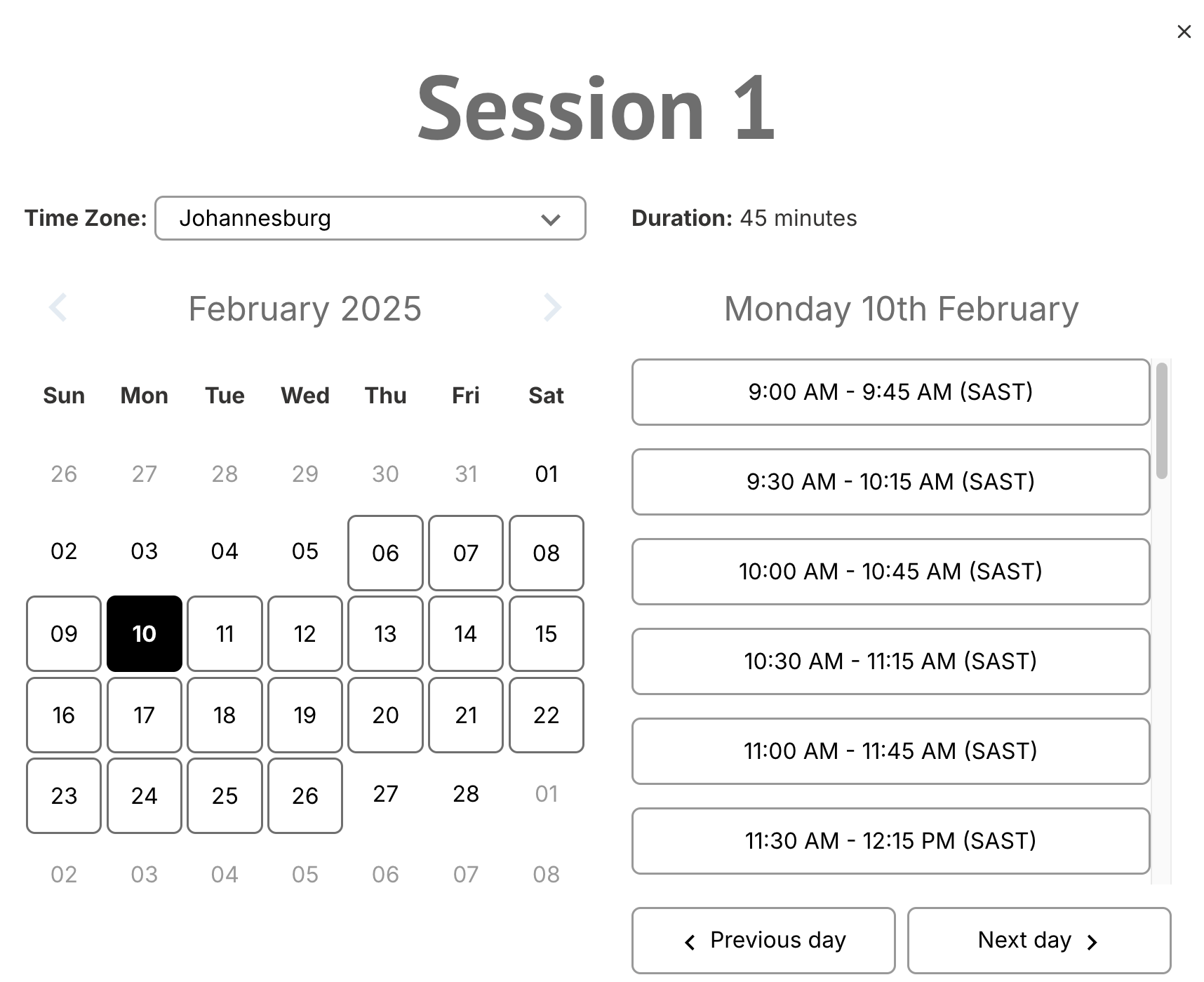 ×

Session 1

Time Zone: Johannesburg

Duration: 45 minutes

February 2025

| Sun | Mon | Tue | Wed | Thu | Fri | Sat |
|---|---|---|---|---|---|---|
| 26 | 27 | 28 | 29 | 30 | 31 | 01 |
| 02 | 03 | 04 | 05 | 06 | 07 | 08 |
| 09 | 10 | 11 | 12 | 13 | 14 | 15 |
| 16 | 17 | 18 | 19 | 20 | 21 | 22 |
| 23 | 24 | 25 | 26 | 27 | 28 | 01 |
| 02 | 03 | 04 | 05 | 06 | 07 | 08 |

Monday 10th February

9:00 AM - 9:45 AM (SAST)

9:30 AM - 10:15 AM (SAST)

10:00 AM - 10:45 AM (SAST)

10:30 AM - 11:15 AM (SAST)

11:00 AM - 11:45 AM (SAST)

11:30 AM - 12:15 PM (SAST)

Previous day

Next day